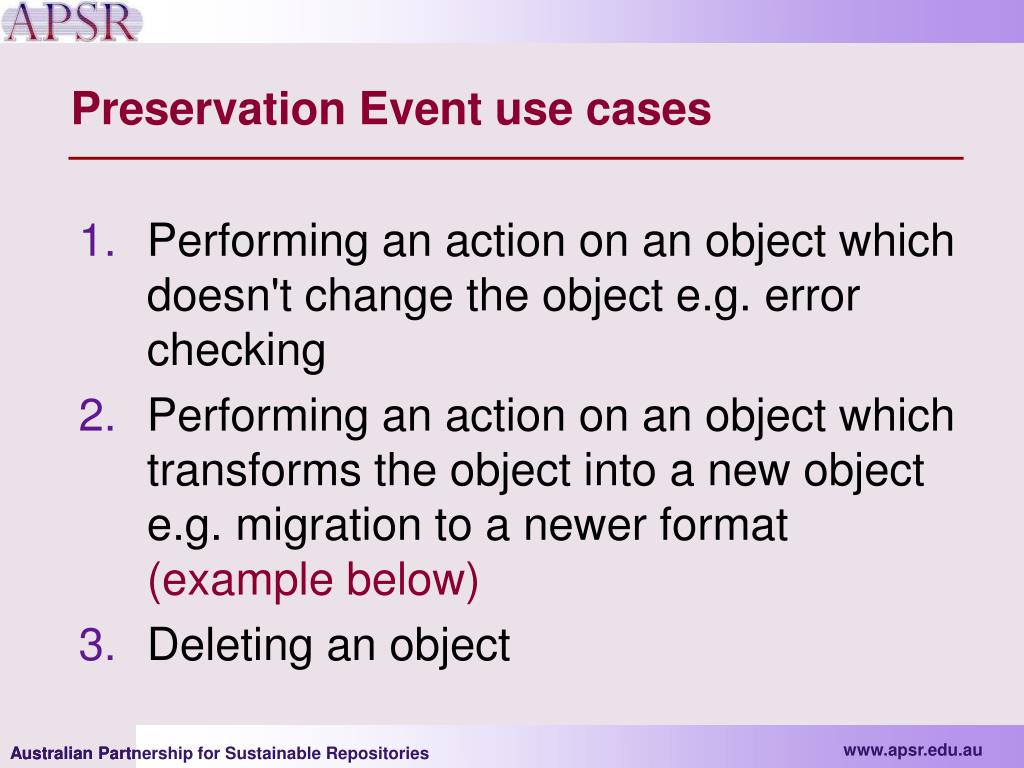 APSR

Preservation Event use cases

1. Performing an action on an object which doesn't change the object e.g. error checking
2. Performing an action on an object which transforms the object into a new object e.g. migration to a newer format (example below)
3. Deleting an object

Australian Partnership for Sustainable Repositories

www.apsr.edu.au